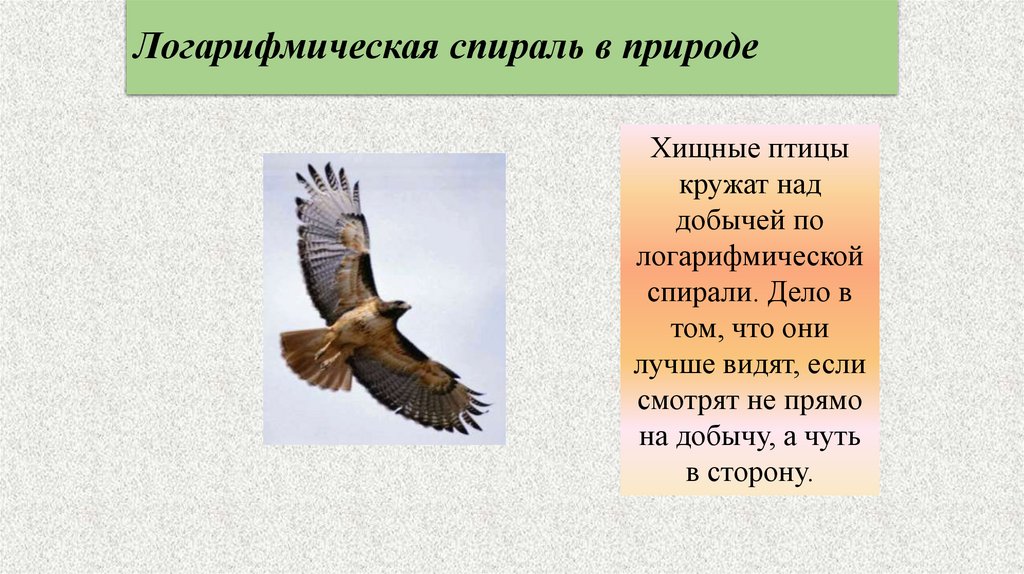 Логарифмическая спираль в природе

Хищные птицы кружат над добычей по логарифмической спирали. Дело в том, что они лучше видят, если смотрят не прямо на добычу, а чуть в сторону.